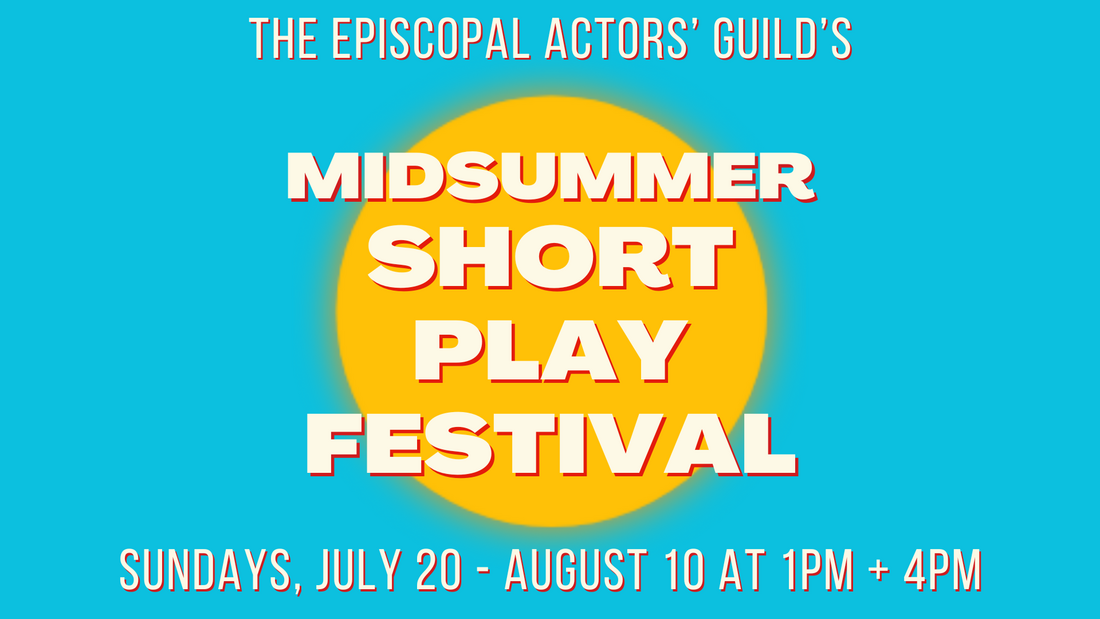 THE EPISCOPAL ACTORS' GUILD'S

MIDSUMMER
SHORT
PLAY
FESTIVAL

SUNDAYS, JULY 20 - AUGUST 10 AT 1PM + 4PM